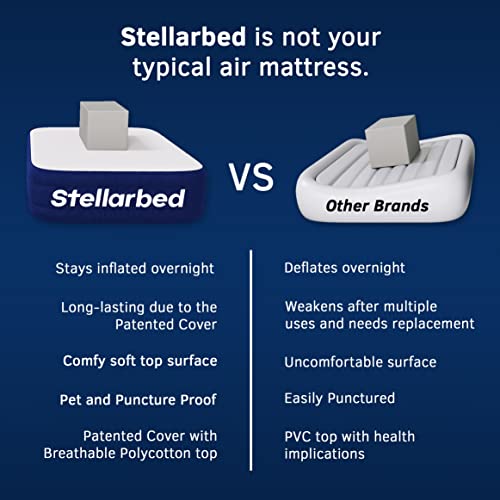 Stellarbed is not your typical air mattress.

Stellarbed

VS

Other Brands

Stays inflated overnight

Long-lasting due to the Patented Cover

Comfy soft top surface

Pet and Puncture Proof

Patented Cover with Breathable Polycotton top

Deflates overnight

Weakens after multiple uses and needs replacement

Uncomfortable surface

Easily Punctured

PVC top with health implications